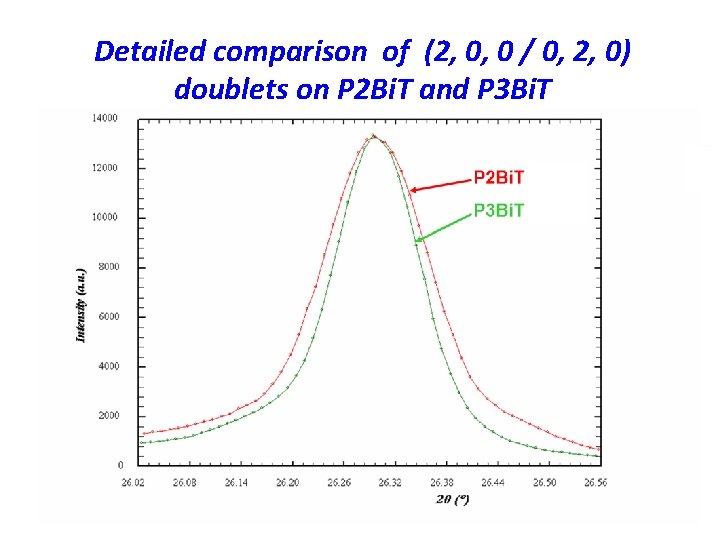 Detailed comparison of (2, 0, 0 / 0, 2, 0) doublets on P2BiT and P3BiT

14000
12000
10000
8000
6000
4000
2000
0

Intensity (a.u.)

P2BiT
P3BiT

26.02
26.08
26.14
26.20
26.26
26.32
26.38
26.44
26.50
26.56

2θ (°)